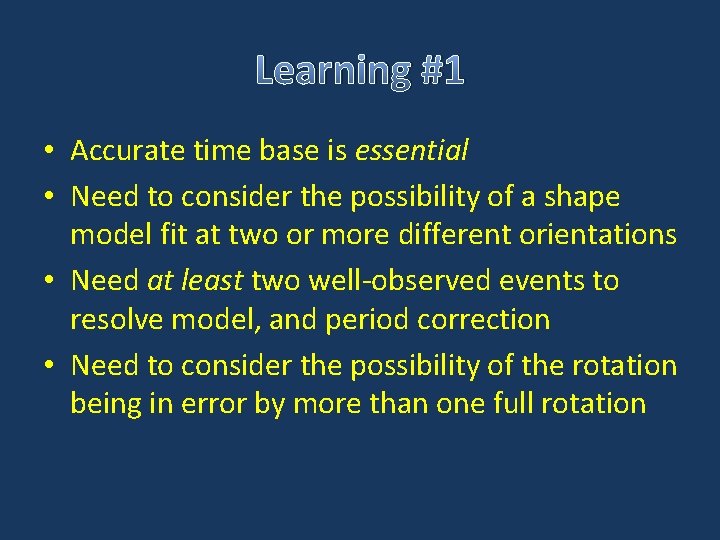 Learning #1

• Accurate time base is essential
• Need to consider the possibility of a shape model fit at two or more different orientations
• Need at least two well-observed events to resolve model, and period correction
• Need to consider the possibility of the rotation being in error by more than one full rotation